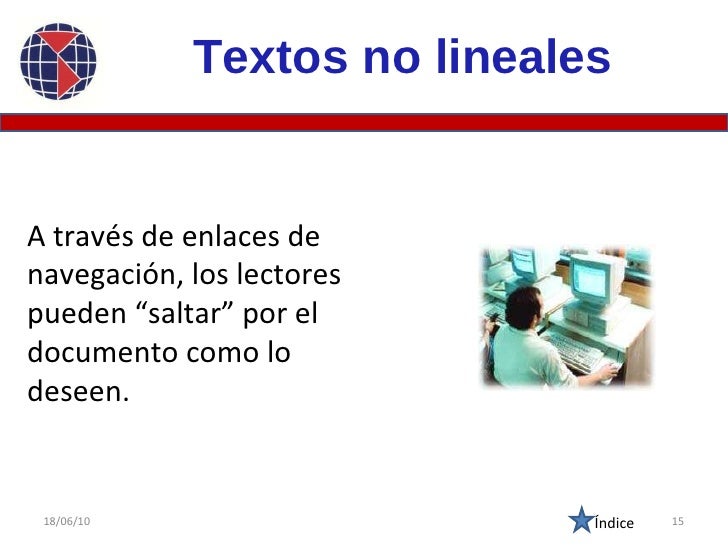 Textos no lineales

A través de enlaces de navegación, los lectores pueden “saltar” por el documento como lo deseen.

18/06/10

Índice

15